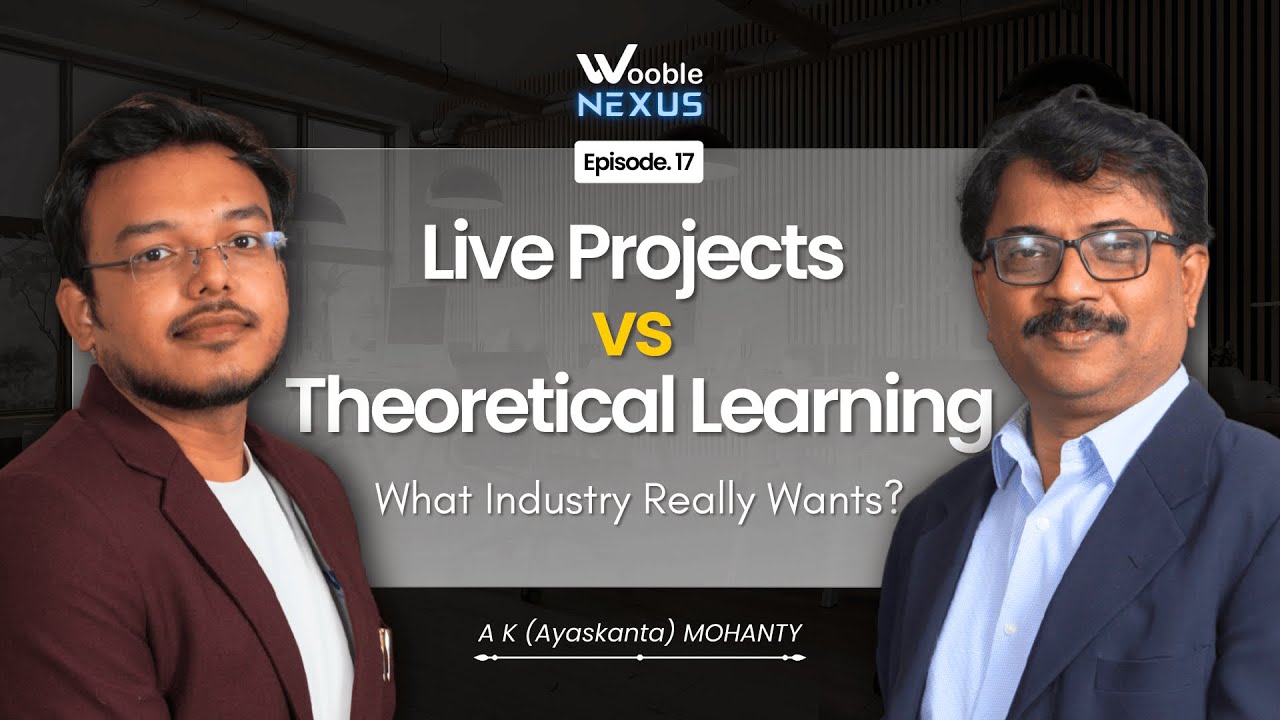 Wooble
NEXUS

Episode. 17

Live Projects
VS
Theoretical Learning

What Industry Really Wants?

A K (Ayaskanta) MOHANTY